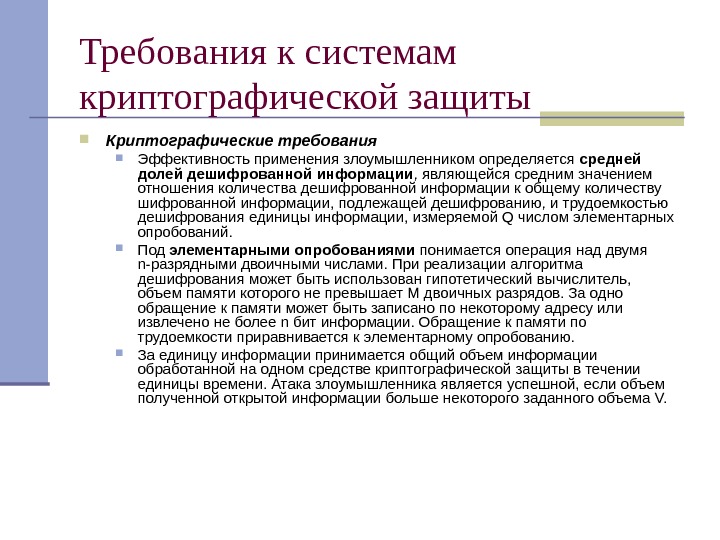 Требования к системам криптографической защиты

Криптографические требования

Эффективность применения злоумышленником определяется средней долей дешифрованной информации, являющейся средним значением отношения количества дешифрованной информации к общему количеству шифрованной информации, подлежащей дешифрованию, и трудоемкостью дешифрования единицы информации, измеряемой Q числом элементарных опробований.

Под элементарными опробованиями понимается операция над двумя n-разрядными двоичными числами. При реализации алгоритма дешифрования может быть использован гипотетический вычислитель, объем памяти которого не превышает M двоичных разрядов. За одно обращение к памяти может быть записано по некоторому адресу или извлечено не более n бит информации. Обращение к памяти по трудоемкости приравнивается к элементарному опробованию.

За единицу информации принимается общий объем информации обработанной на одном средстве криптографической защиты в течении единицы времени. Атака злоумышленника является успешной, если объем полученной открытой информации больше некоторого заданного объема V.